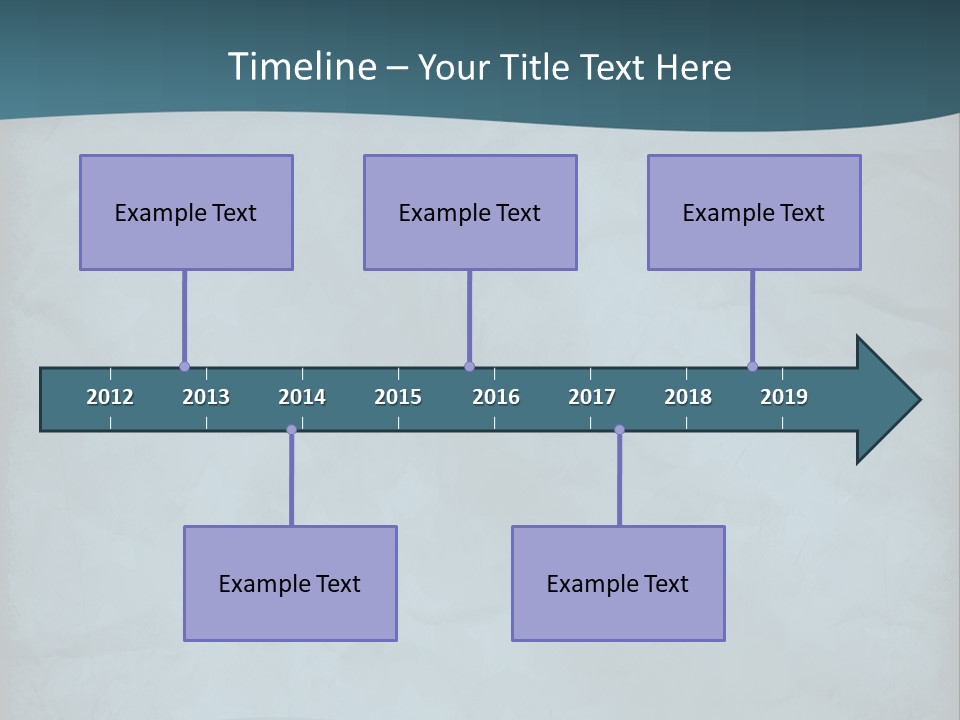 Timeline – Your Title Text Here

Example Text

Example Text

Example Text

2012 2013 2014 2015 2016 2017 2018 2019

Example Text

Example Text